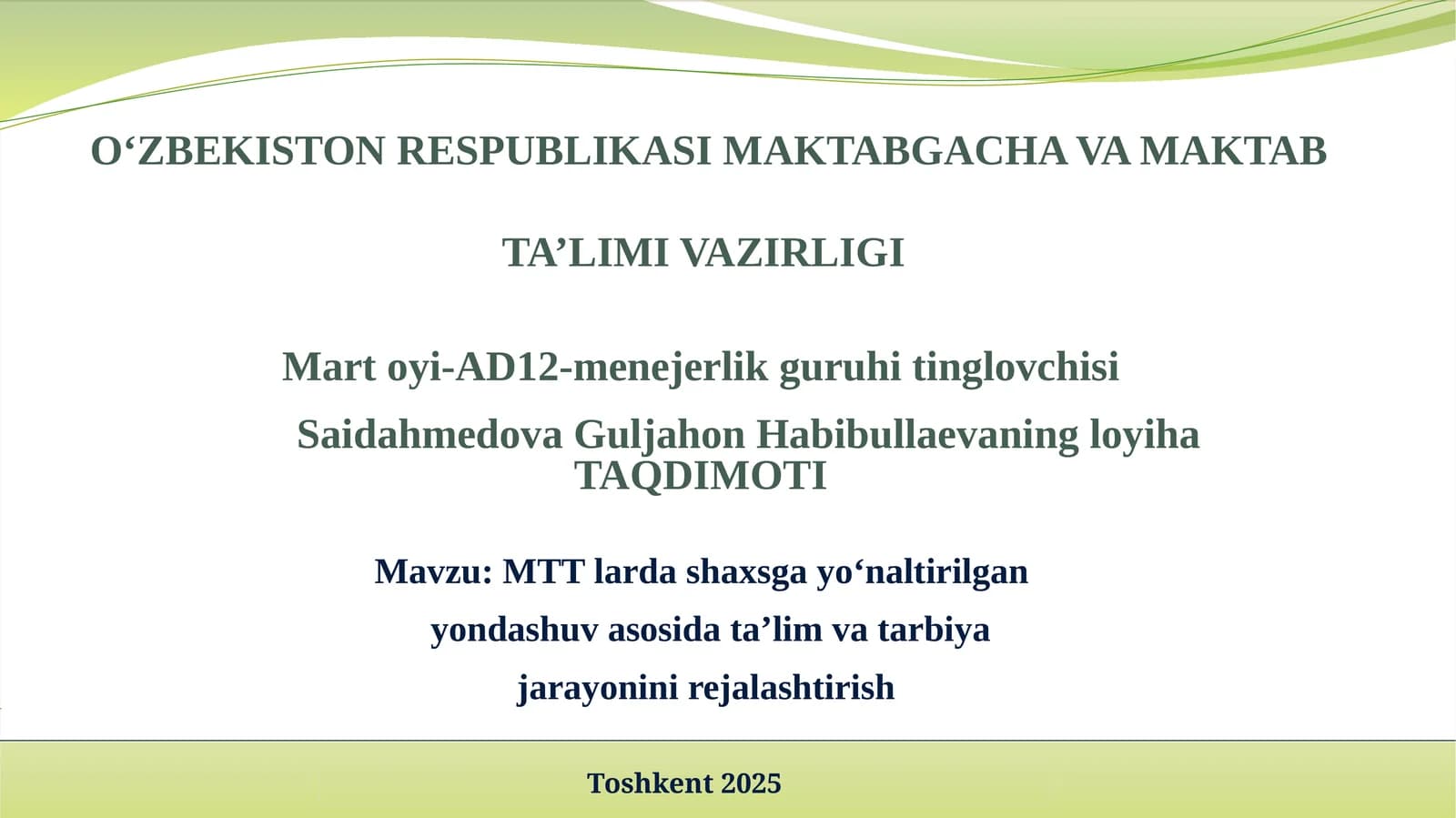 O‘ZBEKISTON RESPUBLIKASI MAKTABGACHA VA MAKTAB

TA’LIMI VAZIRLIGI

Mart oyi-AD12-menejerlik guruhi tinglovchisi

Saidahmedova Guljahon Habibullaevaning loyiha TAQDIMOTI

Mavzu: MTT larda shaxsga yo‘naltirilgan yondashuv asosida ta’lim va tarbiya jarayonini rejalashtirish

Toshkent 2025